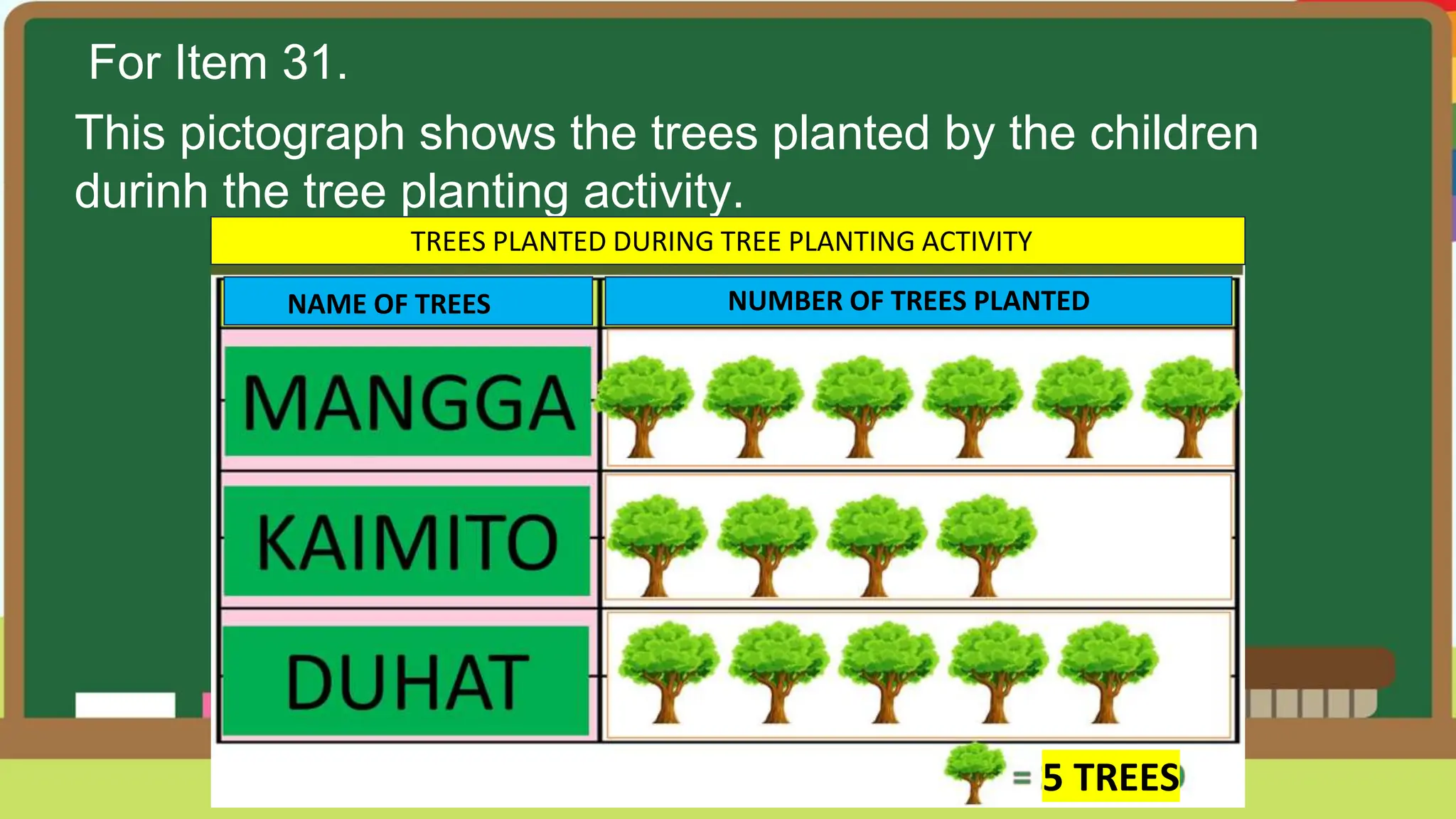 For Item 31.

This pictograph shows the trees planted by the children durinh the tree planting activity.

TREES PLANTED DURING TREE PLANTING ACTIVITY

| NAME OF TREES | NUMBER OF TREES PLANTED |
|---|---|
| MANGGA | |
| KAIMITO | |
| DUHAT | |

= 5 TREES